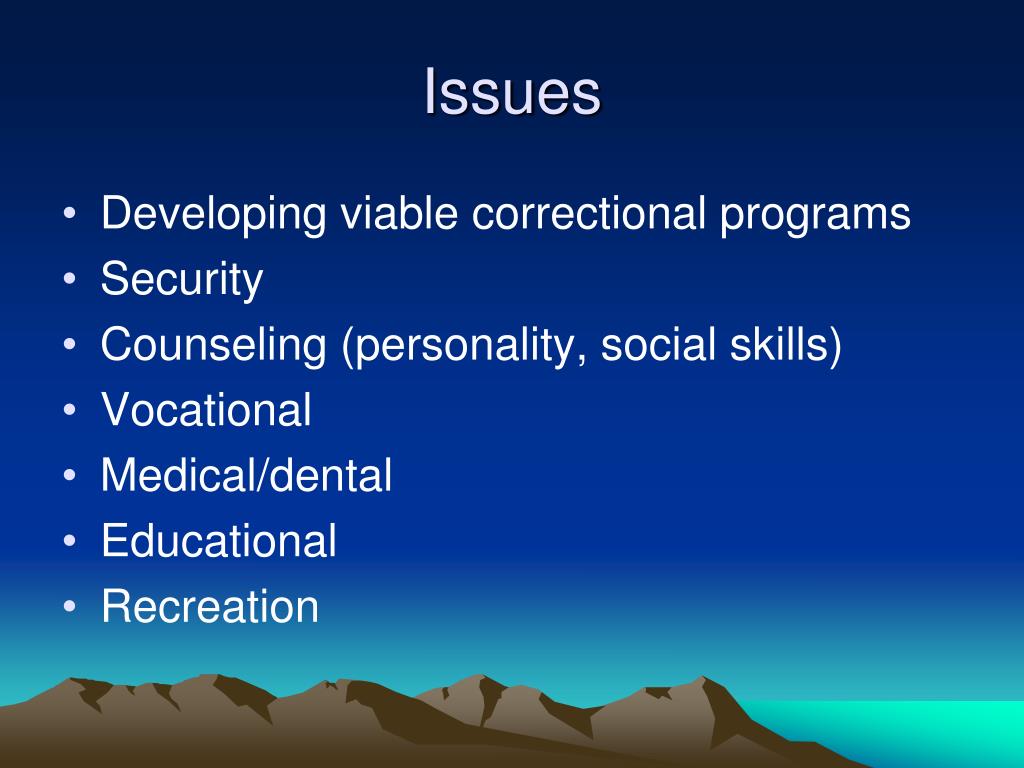 Issues

• Developing viable correctional programs
• Security
• Counseling (personality, social skills)
• Vocational
• Medical/dental
• Educational
• Recreation